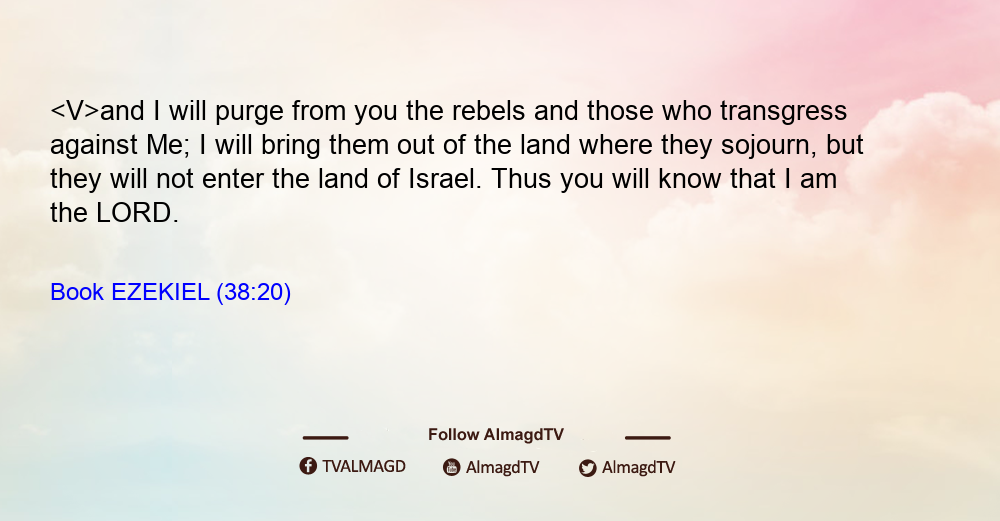 <V>and I will purge from you the rebels and those who transgress against Me; I will bring them out of the land where they sojourn, but they will not enter the land of Israel. Thus you will know that I am the LORD.

Book EZEKIEL (38:20)

Follow AlmagdTV

TVALMAGD AlmagdTV AlmagdTV